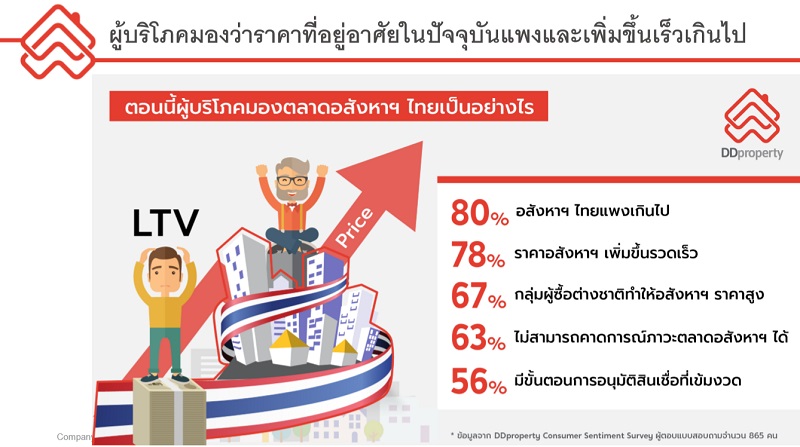 ผู้บริโภคมองว่าราคาที่อยู่อาศัยในปัจจุบันแพงและเพิ่มขึ้นเร็วเกินไป

ตอนนี้ผู้บริโภคมองตลาดอสังหาฯ ไทยเป็นอย่างไร

DDproperty

LTV

Price

80% อสังหาฯ ไทยแพงเกินไป

78% ราคาอสังหาฯ เพิ่มขึ้นรวดเร็ว

67% กลุ่มผู้ซื้อต่างชาติทำให้อสังหาฯ ราคาสูง

63% ไม่สามารถคาดการณ์ภาวะตลาดอสังหาฯ ได้

56% มีขั้นตอนการอนุมัติสินเชื่อที่เข้มงวด

Company

* ข้อมูลจาก DDproperty Consumer Sentiment Survey ผู้ตอบแบบสอบถามจำนวน 865 คน